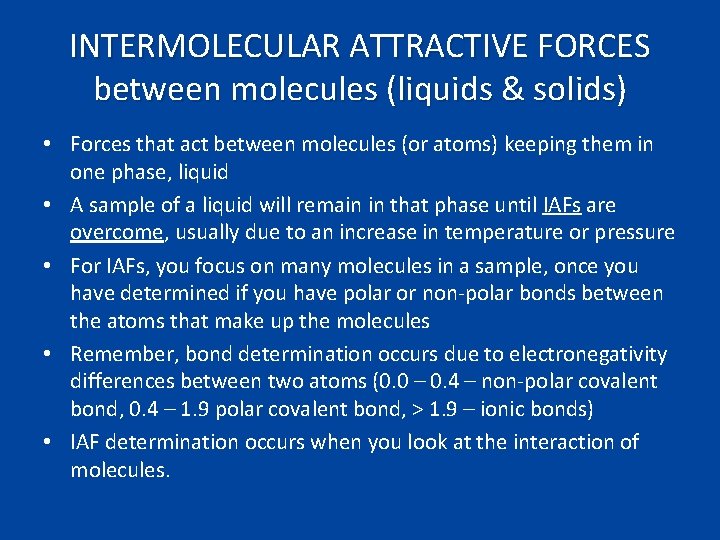 INTERMOLECULAR ATTRACTIVE FORCES between molecules (liquids & solids)

• Forces that act between molecules (or atoms) keeping them in one phase, liquid
• A sample of a liquid will remain in that phase until IAFs are overcome, usually due to an increase in temperature or pressure
• For IAFs, you focus on many molecules in a sample, once you have determined if you have polar or non-polar bonds between the atoms that make up the molecules
• Remember, bond determination occurs due to electronegativity differences between two atoms (0.0 – 0.4 – non-polar covalent bond, 0.4 – 1.9 polar covalent bond, > 1.9 – ionic bonds)
• IAF determination occurs when you look at the interaction of molecules.